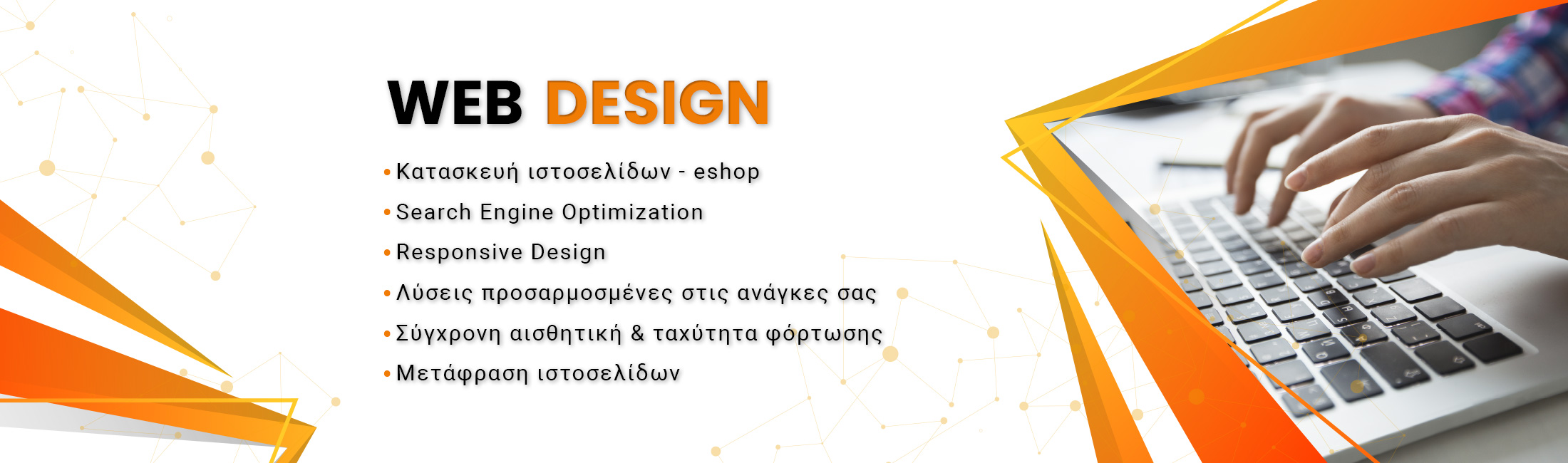 WEB DESIGN

• Κατασκευή ιστοσελίδων - eshop
• Search Engine Optimization
• Responsive Design
• Λύσεις προσαρμοσμένες στις ανάγκες σας
• Σύγχρονη αισθητική & ταχύτητα φόρτωσης
• Μετάφραση ιστοσελίδων